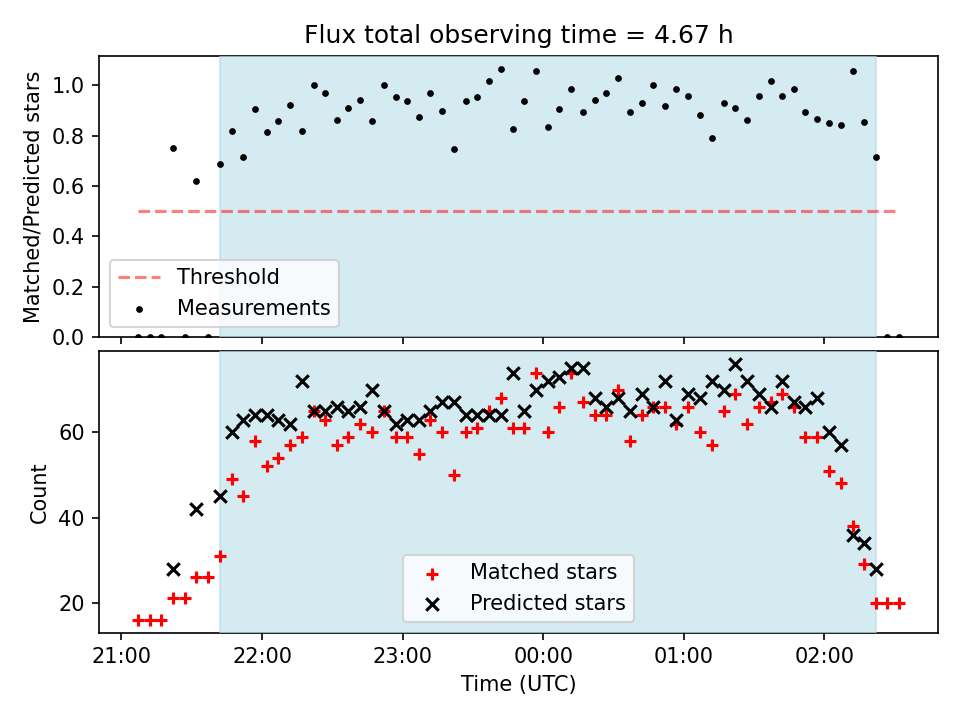 Flux total observing time = 4.67 h

Matched/Predicted stars

1.0
0.8
0.6
0.4
0.2
0.0

Threshold
Measurements

Count

60
40
20

Matched stars
Predicted stars

21:00
22:00
23:00
00:00
01:00
02:00

Time (UTC)